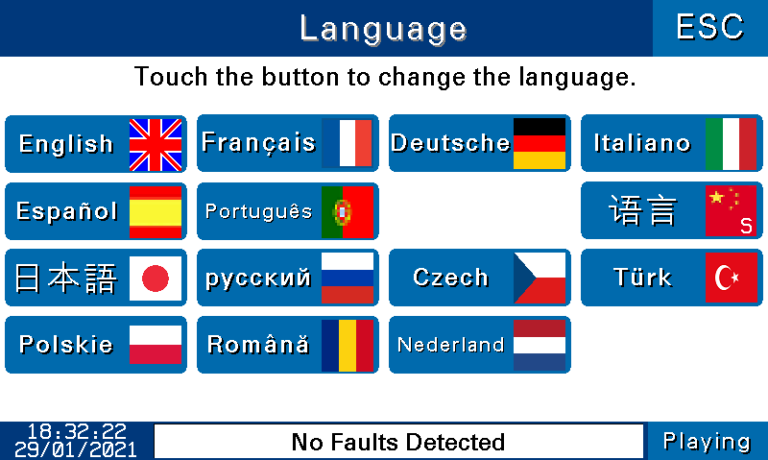 Language

ESC

Touch the button to change the language.

English

Français

Deutsche

Italiano

Español

Português

语言

S

日本語

русский

Czech

Türk

Polskie

Română

Nederland

18:32:22
29/01/2021

No Faults Detected

Playing